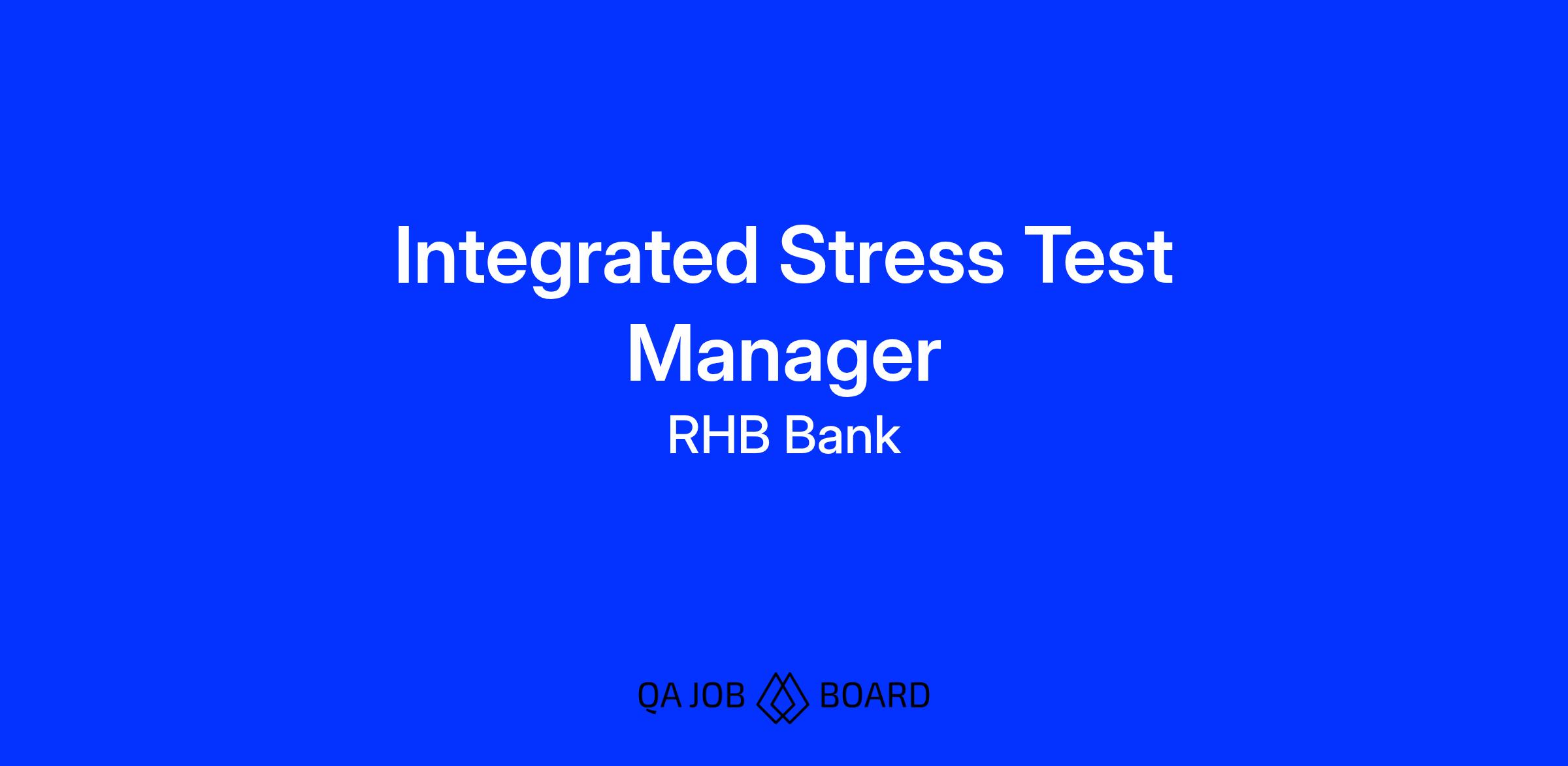 Integrated Stress Test Manager

RHB Bank

QA JOB BOARD